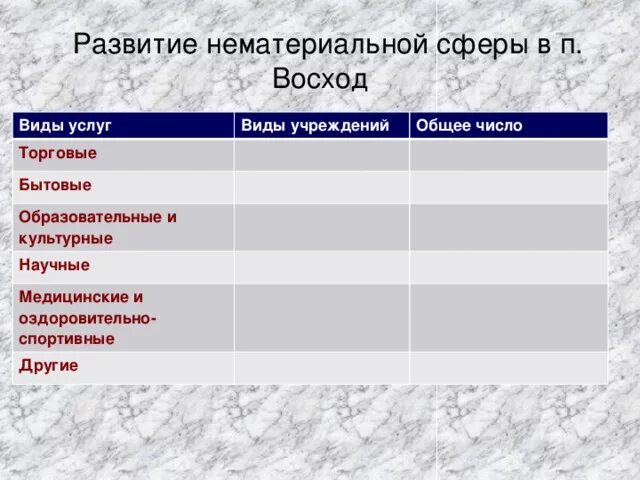 Развитие нематериальной сферы в п. Восход

| Виды услуг | Виды учреждений | Общее число |
|---|---|---|
| Торговые | | |
| Бытовые | | |
| Образовательные и культурные | | |
| Научные | | |
| Медицинские и оздоровительно-спортивные | | |
| Другие | | |